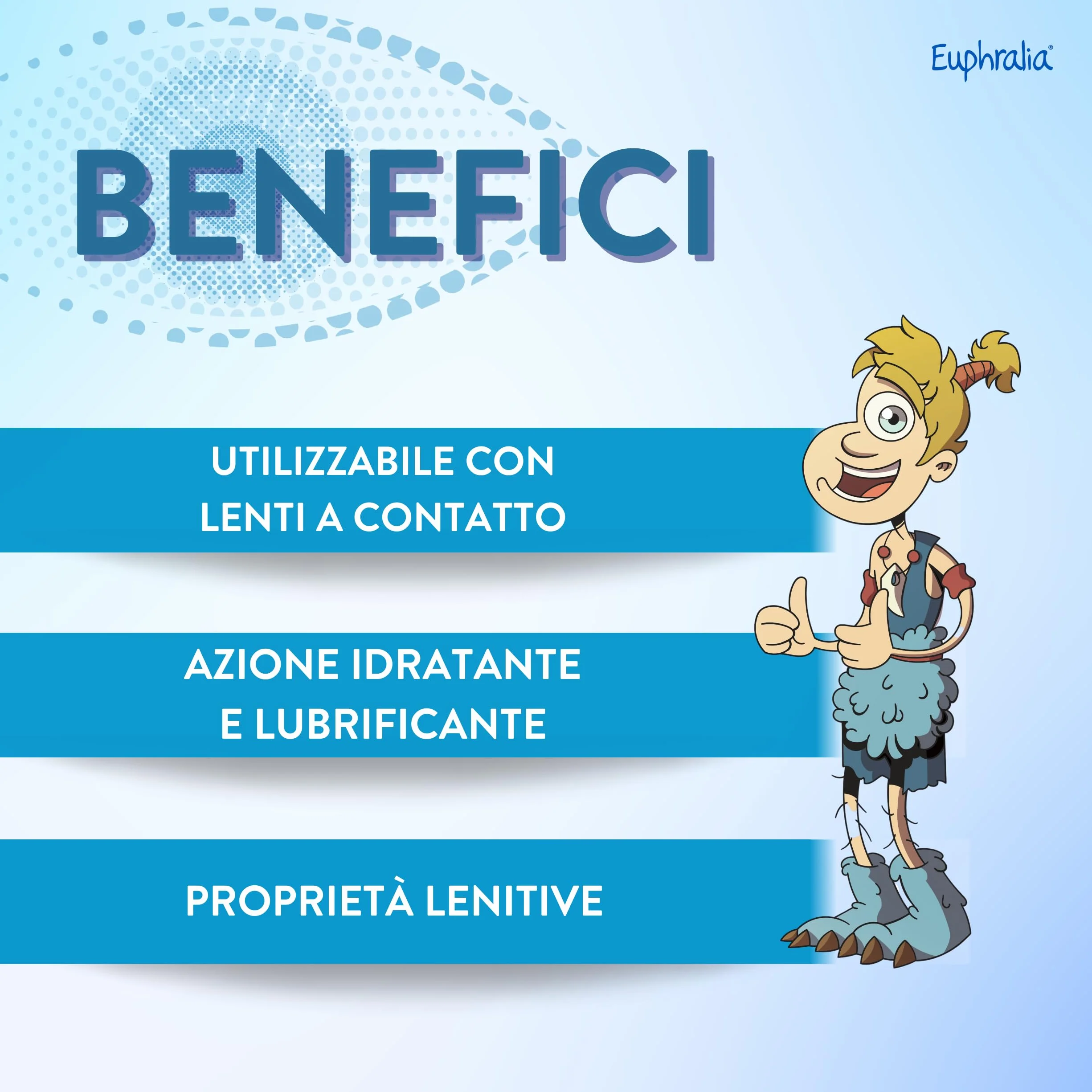 Euphralia®

BENEFICI

UTILIZZABILE CON LENTI A CONTATTO

AZIONE IDRATANTE E LUBRIFICANTE

PROPRIETÀ LENITIVE